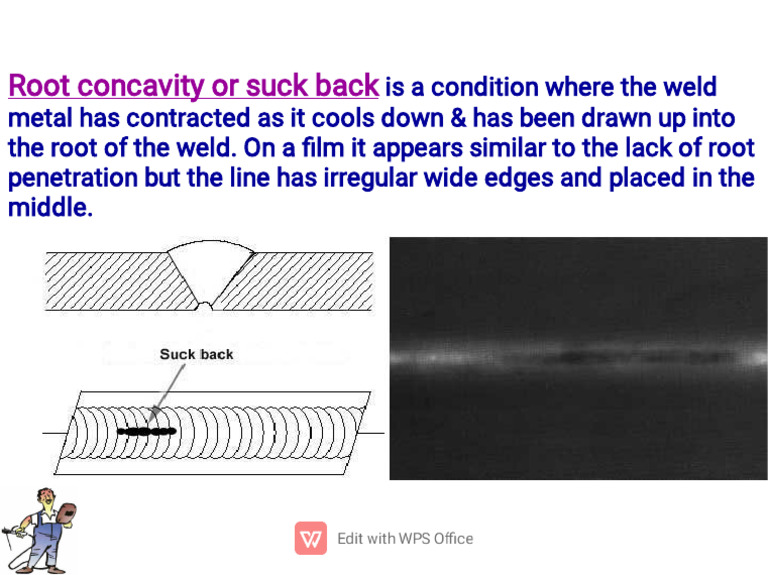 Root concavity or suck back is a condition where the weld metal has contracted as it cools down & has been drawn up into the root of the weld. On a film it appears similar to the lack of root penetration but the line has irregular wide edges and placed in the middle.

Suck back

Edit with WPS Office